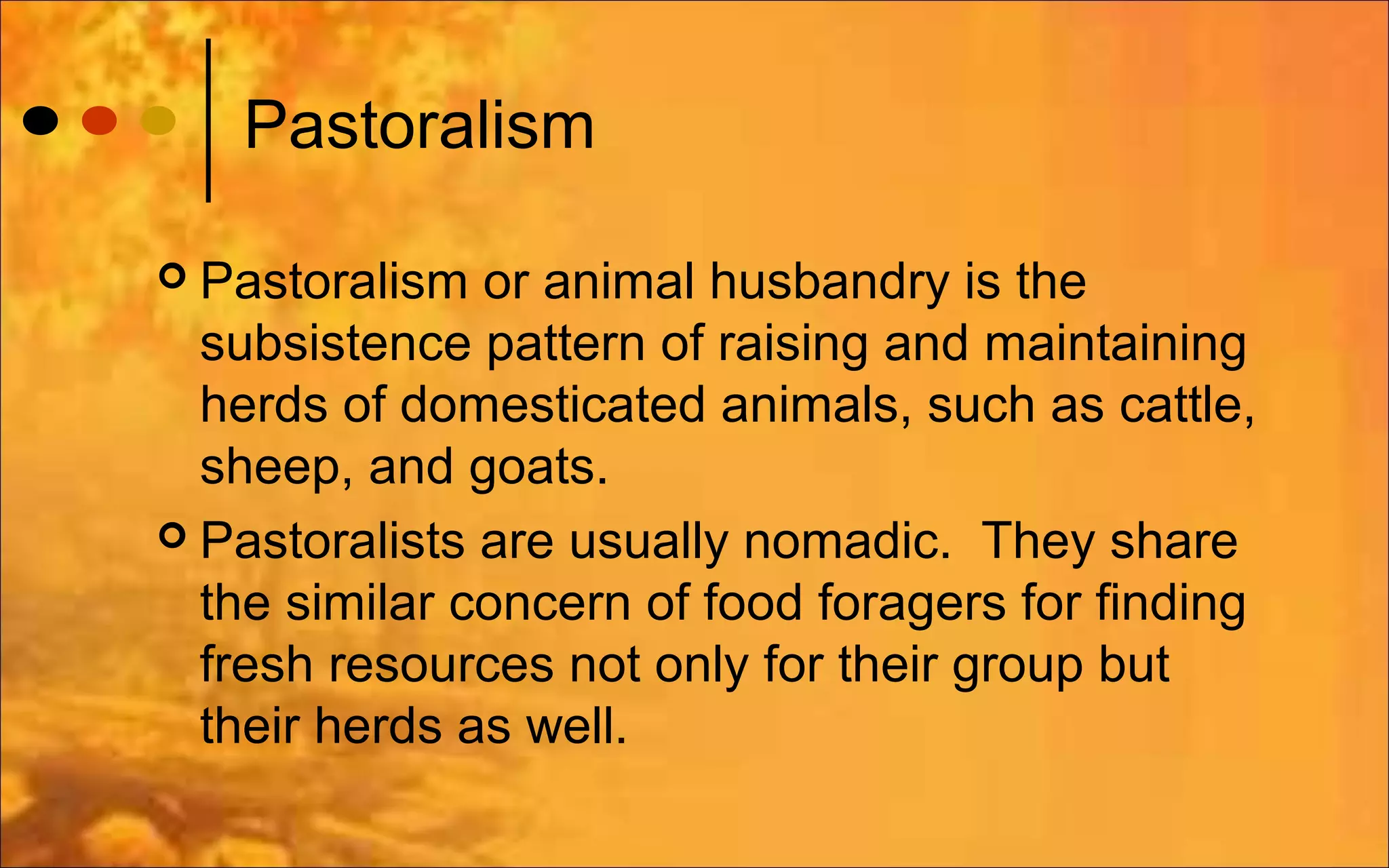 Pastoralism

Pastoralism or animal husbandry is the subsistence pattern of raising and maintaining herds of domesticated animals, such as cattle, sheep, and goats.

Pastoralists are usually nomadic. They share the similar concern of food foragers for finding fresh resources not only for their group but their herds as well.